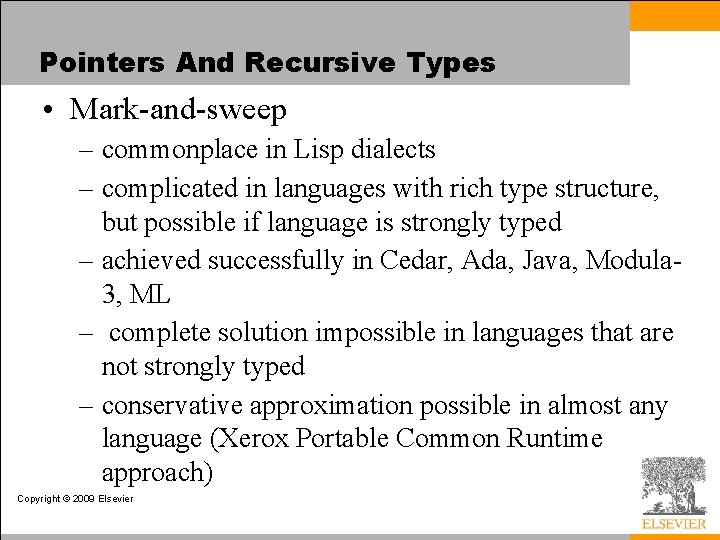 Pointers And Recursive Types

• Mark-and-sweep

– commonplace in Lisp dialects

– complicated in languages with rich type structure, but possible if language is strongly typed

– achieved successfully in Cedar, Ada, Java, Modula-3, ML

– complete solution impossible in languages that are not strongly typed

– conservative approximation possible in almost any language (Xerox Portable Common Runtime approach)

Copyright © 2009 Elsevier

ELSEVIER